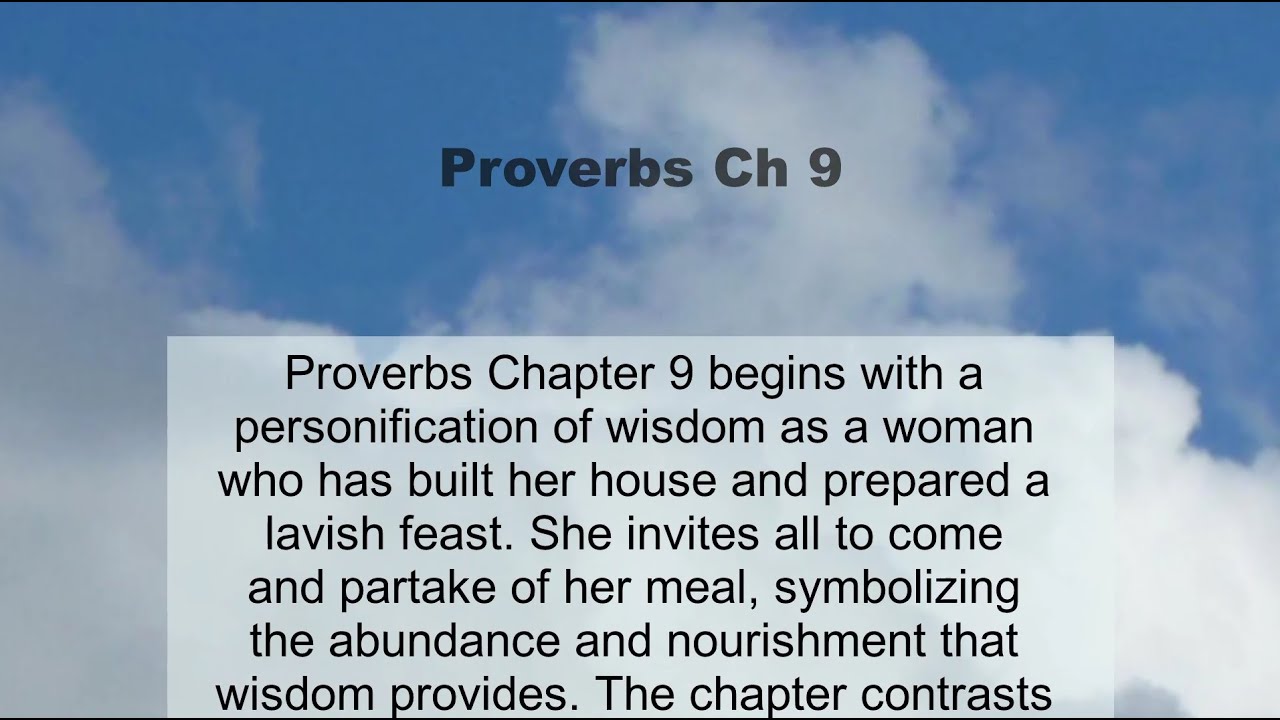 Proverbs Ch 9

Proverbs Chapter 9 begins with a personification of wisdom as a woman who has built her house and prepared a lavish feast. She invites all to come and partake of her meal, symbolizing the abundance and nourishment that wisdom provides. The chapter contrasts